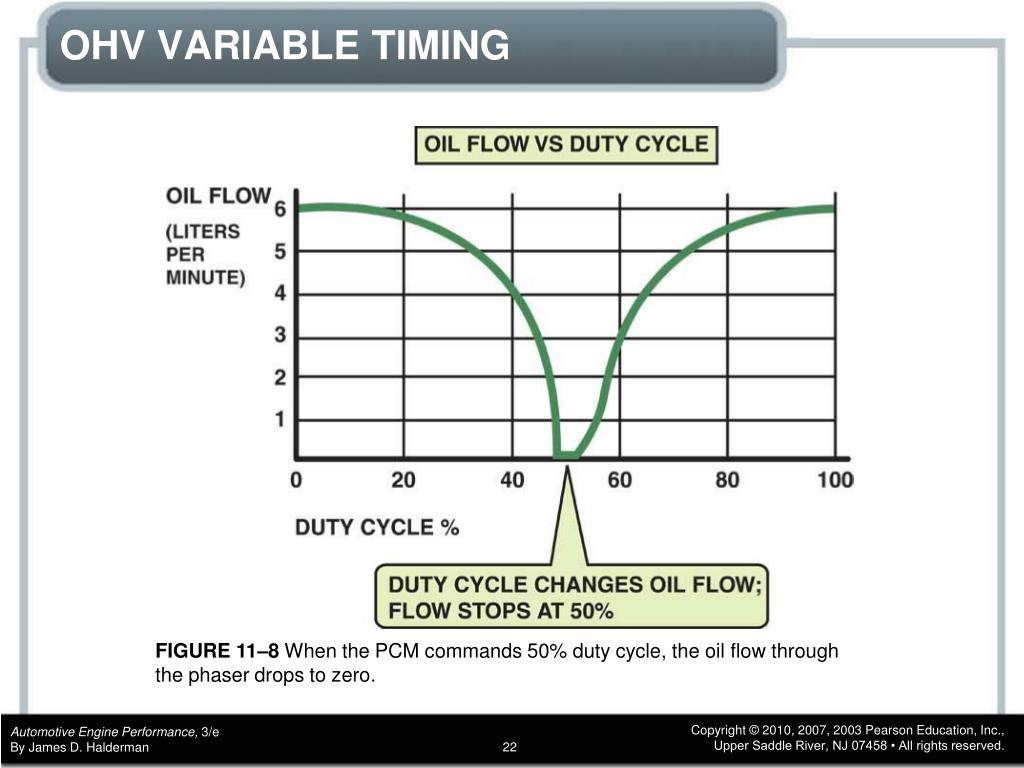 OHV VARIABLE TIMING

OIL FLOW VS DUTY CYCLE

OIL FLOW (LITERS PER MINUTE)

6
5
4
3
2
1

0 20 40 60 80 100

DUTY CYCLE %

DUTY CYCLE CHANGES OIL FLOW; FLOW STOPS AT 50%

FIGURE 11–8 When the PCM commands 50% duty cycle, the oil flow through the phaser drops to zero.

Automotive Engine Performance, 3/e
By James D. Halderman

22

Copyright © 2010, 2007, 2003 Pearson Education, Inc.,
Upper Saddle River, NJ 07458 • All rights reserved.